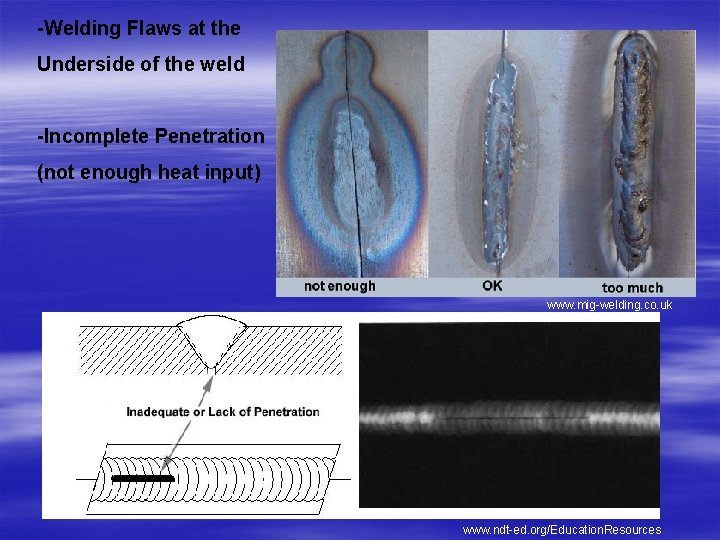 -Welding Flaws at the Underside of the weld

-Incomplete Penetration (not enough heat input)

not enough

OK

too much

www.mig-welding.co.uk

Inadequate or Lack of Penetration

www.ndt-ed.org/EducationResources